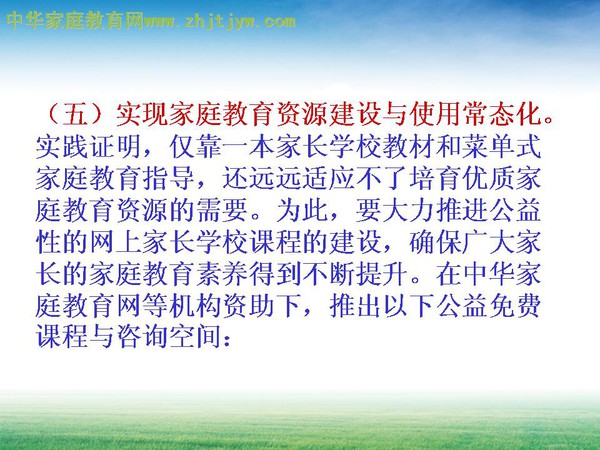 中华家庭教育网www.zhjtjyw.com

（五）实现家庭教育资源建设与使用常态化。实践证明，仅靠一本家长学校教材和菜单式家庭教育指导，还远远适应不了培育优质家庭教育资源的需要。为此，要大力推进公益性的网上家长学校课程的建设，确保广大家长的家庭教育素养得到不断提升。在中华家庭教育网等机构资助下，推出以下公益免费课程与咨询空间：